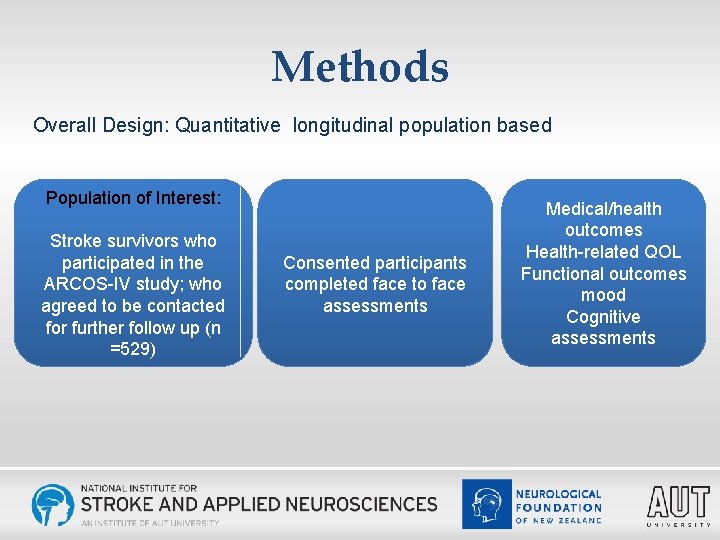 Methods

Overall Design: Quantitative longitudinal population based

Population of Interest:

Stroke survivors who participated in the ARCOS-IV study; who agreed to be contacted for further follow up (n =529)

Consented participants completed face to face assessments

Medical/health outcomes
Health-related QOL
Functional outcomes
mood
Cognitive assessments

NATIONAL INSTITUTE FOR
STROKE AND APPLIED NEUROSCIENCES
AN INSTITUTE OF AUT UNIVERSITY

NEUROLOGICAL FOUNDATION OF NEW ZEALAND

AUT UNIVERSITY